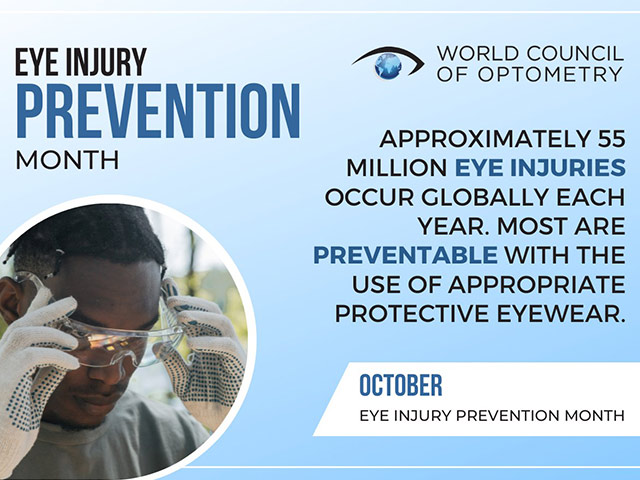 EYE INJURY
PREVENTION
MONTH

WORLD COUNCIL OF OPTOMETRY

APPROXIMATELY 55 MILLION EYE INJURIES OCCUR GLOBALLY EACH YEAR. MOST ARE PREVENTABLE WITH THE USE OF APPROPRIATE PROTECTIVE EYEWEAR.

OCTOBER
EYE INJURY PREVENTION MONTH